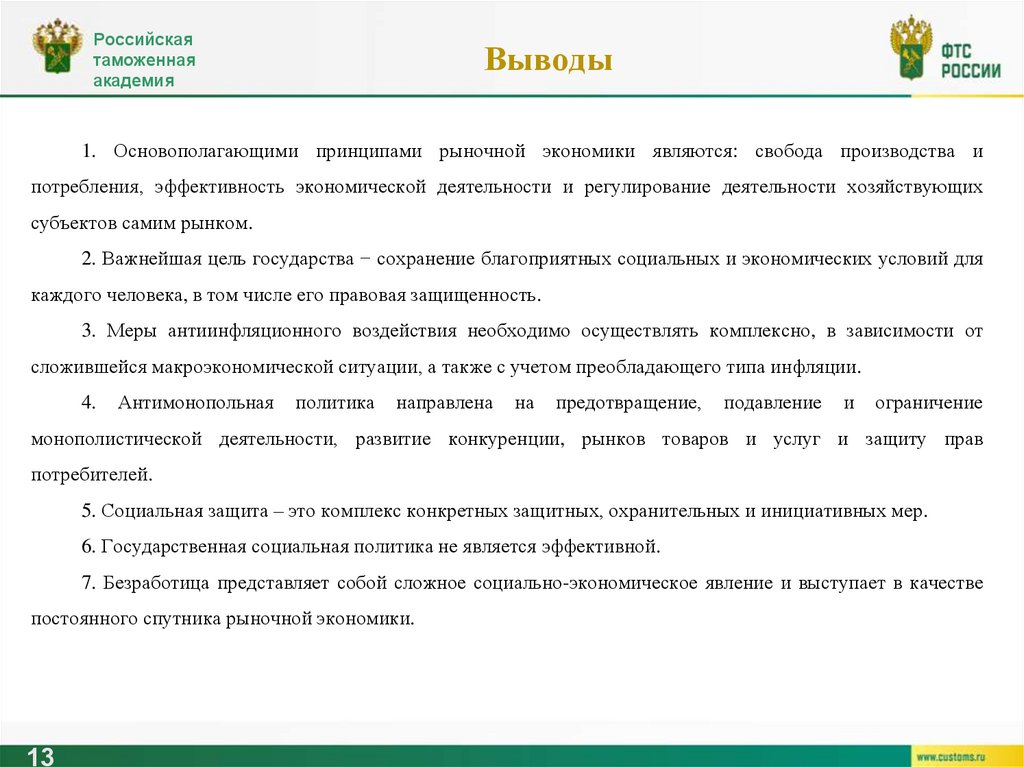 Российская таможенная академия

Выводы

ФТС РОССИИ

1. Основополагающими принципами рыночной экономики являются: свобода производства и потребления, эффективность экономической деятельности и регулирование деятельности хозяйствующих субъектов самим рынком.

2. Важнейшая цель государства − сохранение благоприятных социальных и экономических условий для каждого человека, в том числе его правовая защищенность.

3. Меры антиинфляционного воздействия необходимо осуществлять комплексно, в зависимости от сложившейся макроэкономической ситуации, а также с учетом преобладающего типа инфляции.

4. Антимонопольная политика направлена на предотвращение, подавление и ограничение монополистической деятельности, развитие конкуренции, рынков товаров и услуг и защиту прав потребителей.

5. Социальная защита – это комплекс конкретных защитных, охранительных и инициативных мер.

6. Государственная социальная политика не является эффективной.

7. Безработица представляет собой сложное социально-экономическое явление и выступает в качестве постоянного спутника рыночной экономики.

13

www.customs.ru